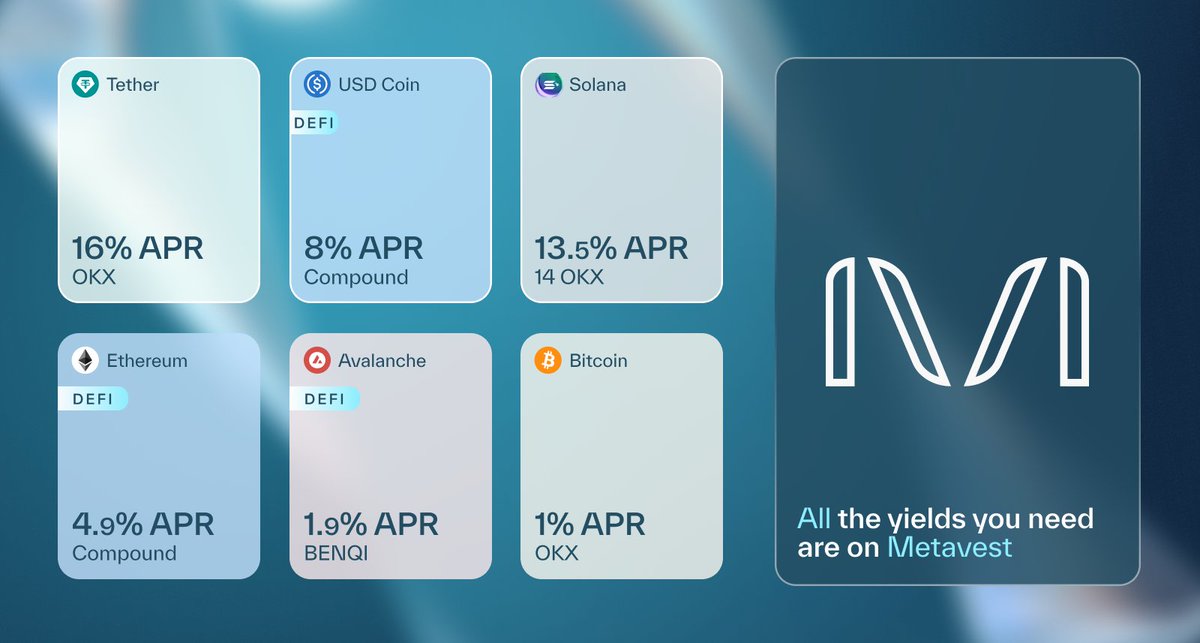 Tether

16% APR
OKX

USD Coin
DEFI

8% APR
Compound

Solana

13.5% APR
14 OKX

Ethereum
DEFI

4.9% APR
Compound

Avalanche
DEFI

1.9% APR
BENQI

Bitcoin

1% APR
OKX

All the yields you need are on Metavest